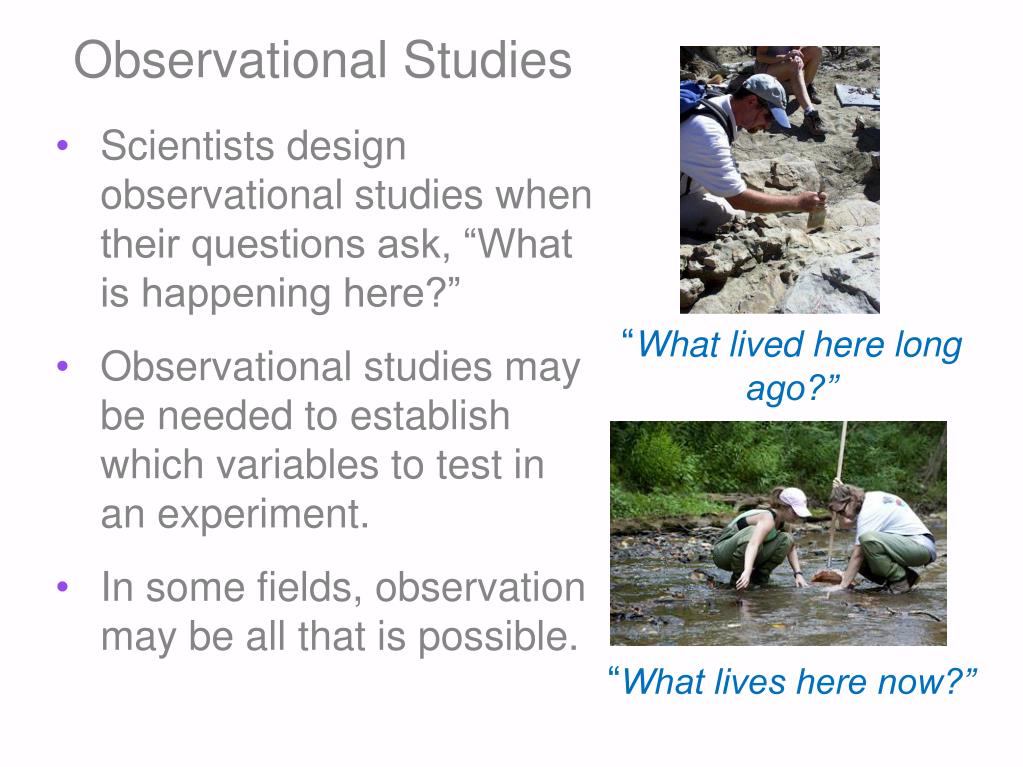 Observational Studies

• Scientists design observational studies when their questions ask, “What is happening here?”

• Observational studies may be needed to establish which variables to test in an experiment.

• In some fields, observation may be all that is possible.

“What lived here long ago?”

“What lives here now?”